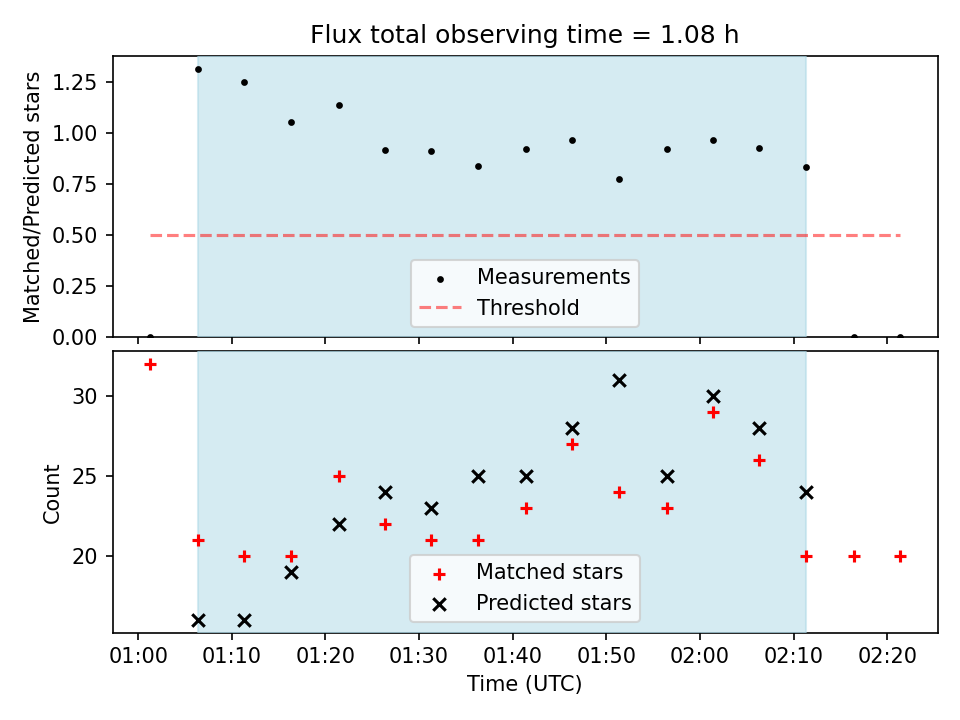 Flux total observing time = 1.08 h

Matched/Predicted stars

1.25
1.00
0.75
0.50
0.25
0.00

Measurements
Threshold

Count

30
25
20

Matched stars
Predicted stars

01:00 01:10 01:20 01:30 01:40 01:50 02:00 02:10 02:20

Time (UTC)